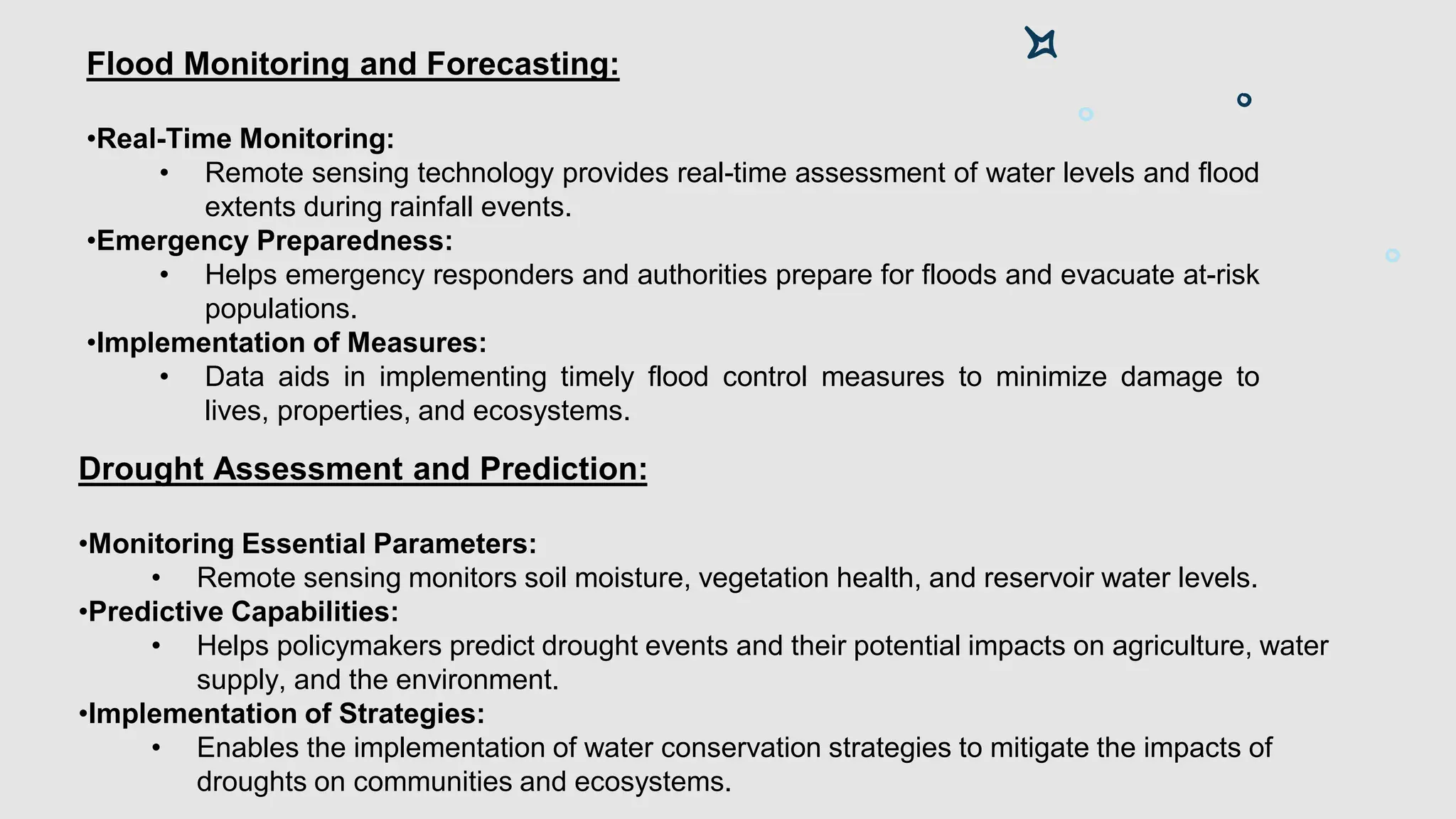 Flood Monitoring and Forecasting:

•Real-Time Monitoring:
• Remote sensing technology provides real-time assessment of water levels and flood extents during rainfall events.
•Emergency Preparedness:
• Helps emergency responders and authorities prepare for floods and evacuate at-risk populations.
•Implementation of Measures:
• Data aids in implementing timely flood control measures to minimize damage to lives, properties, and ecosystems.

Drought Assessment and Prediction:

•Monitoring Essential Parameters:
• Remote sensing monitors soil moisture, vegetation health, and reservoir water levels.
•Predictive Capabilities:
• Helps policymakers predict drought events and their potential impacts on agriculture, water supply, and the environment.
•Implementation of Strategies:
• Enables the implementation of water conservation strategies to mitigate the impacts of droughts on communities and ecosystems.